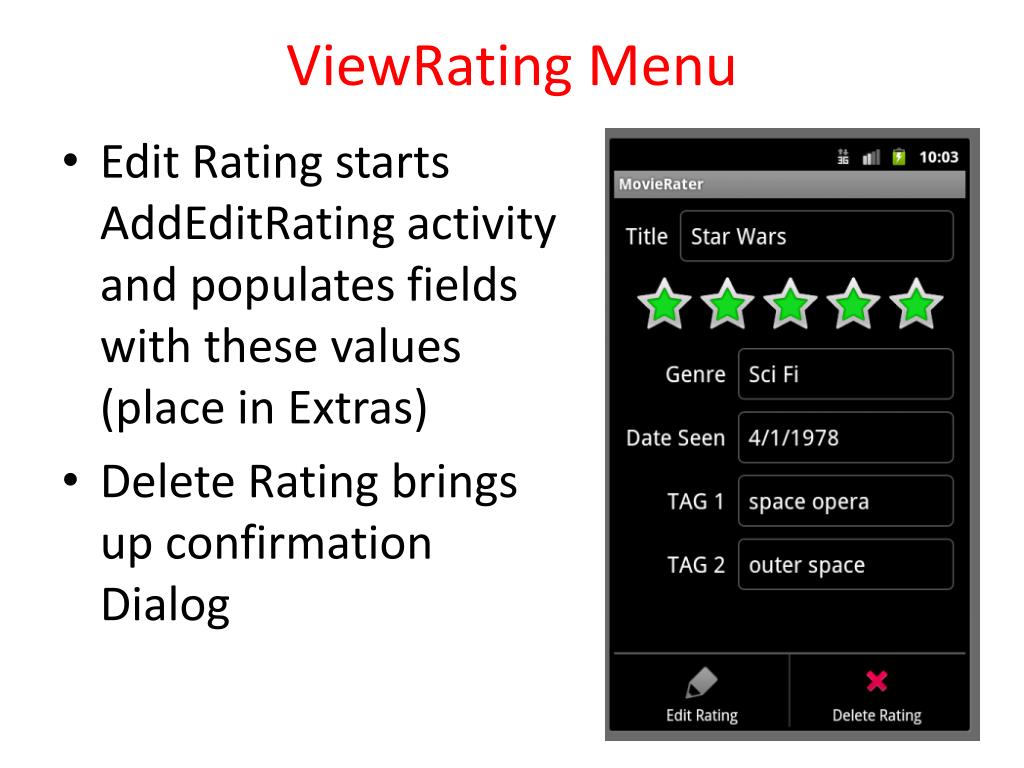 ViewRating Menu

• Edit Rating starts AddEditRating activity and populates fields with these values (place in Extras)

• Delete Rating brings up confirmation Dialog

3G 10:03

MovieRater

Title Star Wars

Genre Sci Fi

Date Seen 4/1/1978

TAG 1 space opera

TAG 2 outer space

Edit Rating

Delete Rating